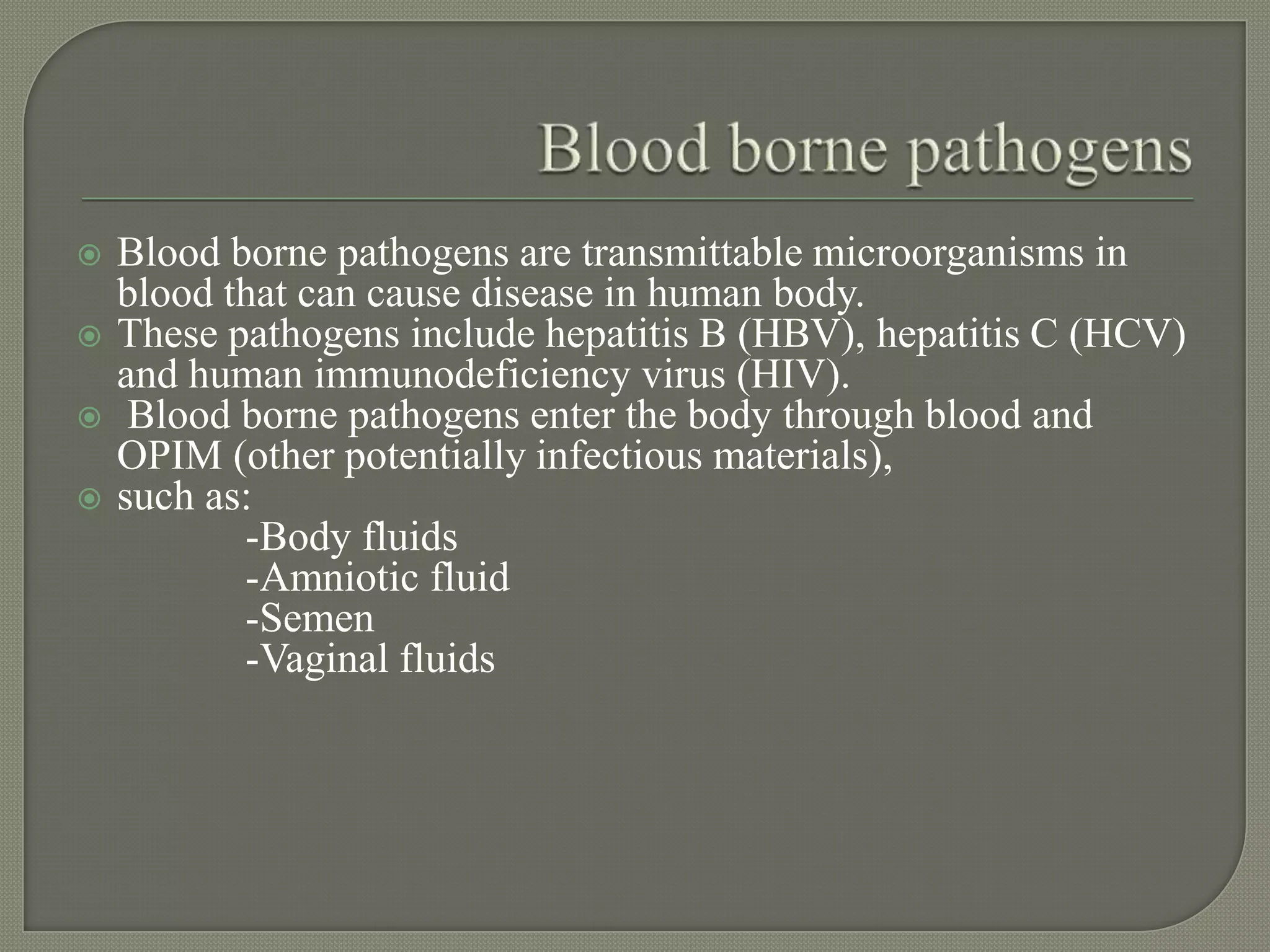 Blood borne pathogens

Blood borne pathogens are transmittable microorganisms in blood that can cause disease in human body.
These pathogens include hepatitis B (HBV), hepatitis C (HCV) and human immunodeficiency virus (HIV).
Blood borne pathogens enter the body through blood and OPIM (other potentially infectious materials),
such as:
-Body fluids
-Amniotic fluid
-Semen
-Vaginal fluids